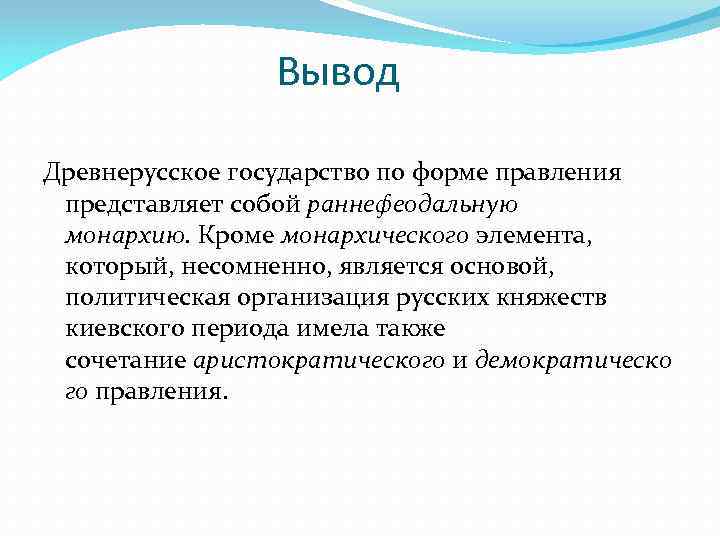 Вывод

Древнерусское государство по форме правления представляет собой раннефеодальную монархию. Кроме монархического элемента, который, несомненно, является основой, политическая организация русских княжеств киевского периода имела также сочетание аристократического и демократического правления.